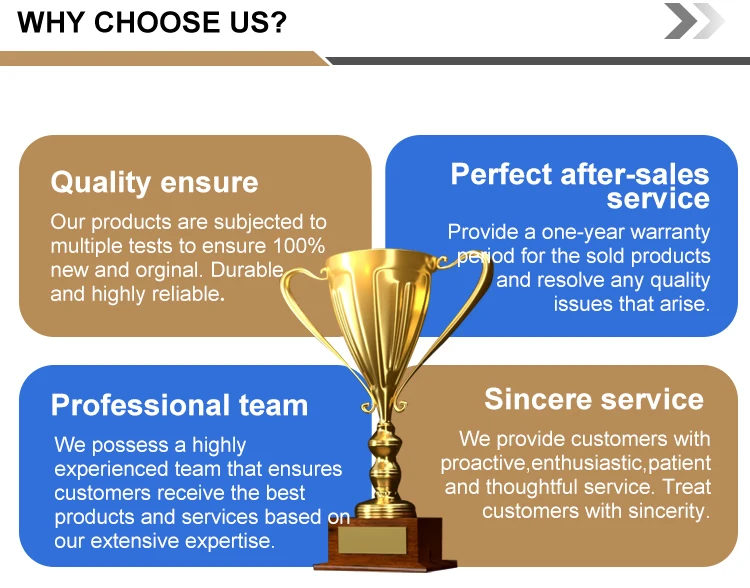 WHY CHOOSE US?

Quality ensure
Our products are subjected to multiple tests to ensure 100% new and orginal. Durable and highly reliable.

Perfect after-sales service
Provide a one-year warranty period for the sold products and resolve any quality issues that arise.

Professional team
We possess a highly experienced team that ensures customers receive the best products and services based on our extensive expertise.

Sincere service
We provide customers with proactive,enthusiastic,patient and thoughtful service. Treat customers with sincerity.